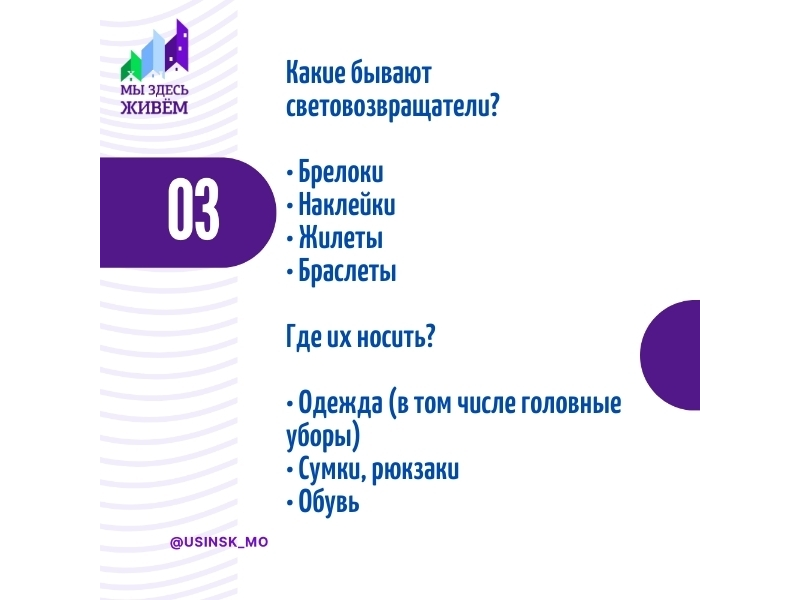 МЫ ЗДЕСЬ ЖИВЁМ

03

Какие бывают световозвращатели?

• Брелоки
• Наклейки
• Жилеты
• Браслеты

Где их носить?

• Одежда (в том числе головные уборы)
• Сумки, рюкзаки
• Обувь

@USINSK_MO